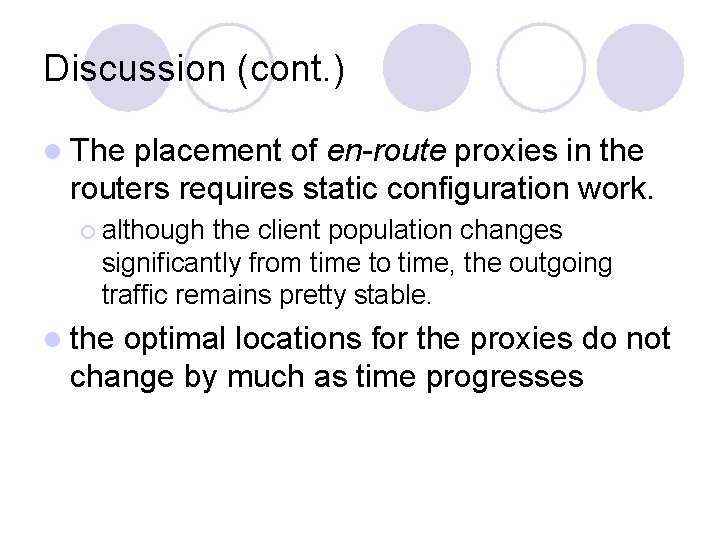 Discussion (cont.)

The placement of en-route proxies in the routers requires static configuration work.

although the client population changes significantly from time to time, the outgoing traffic remains pretty stable.

the optimal locations for the proxies do not change by much as time progresses